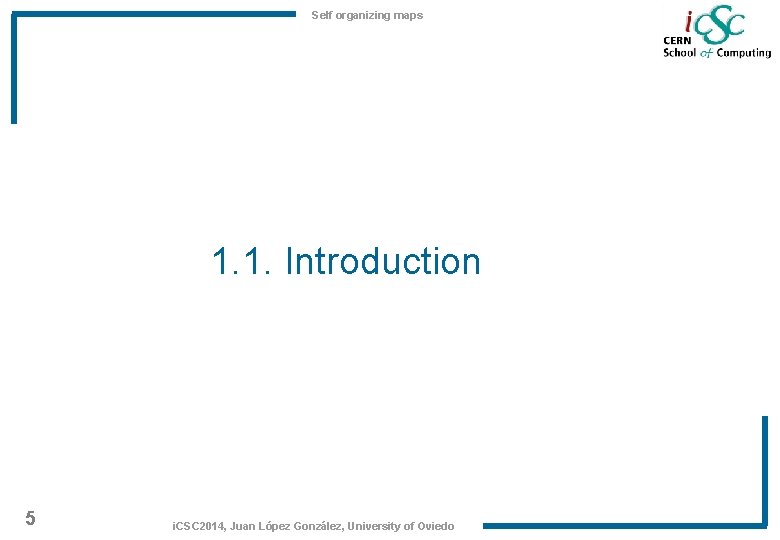 Self organizing maps

iCSC
CERN
School of Computing

1.1. Introduction

5

iCSC2014, Juan López González, University of Oviedo